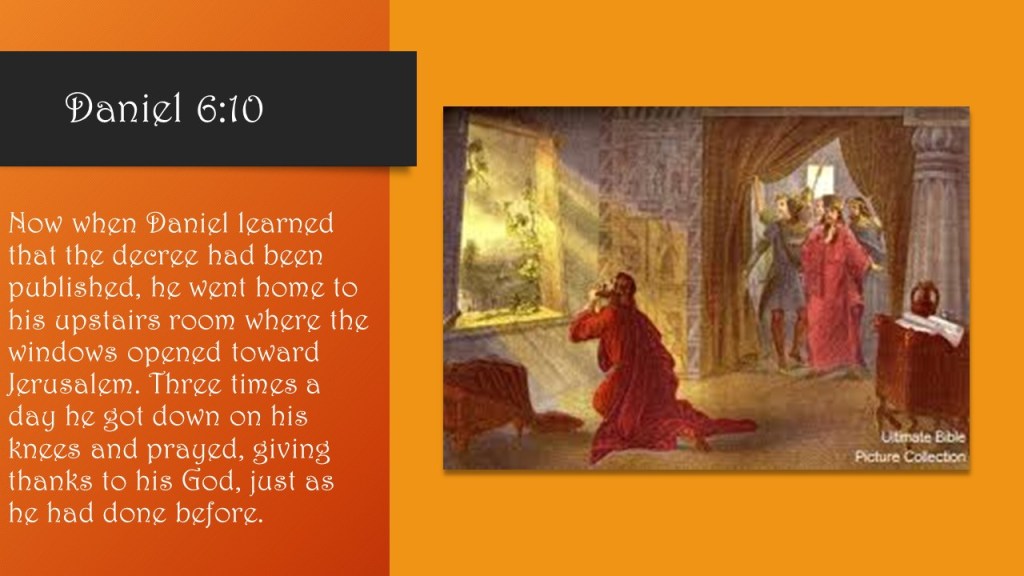 Daniel 6:10

Now when Daniel learned that the decree had been published, he went home to his upstairs room where the windows opened toward Jerusalem. Three times a day he got down on his knees and prayed, giving thanks to his God, just as he had done before.

Ultimate Bible Picture Collection